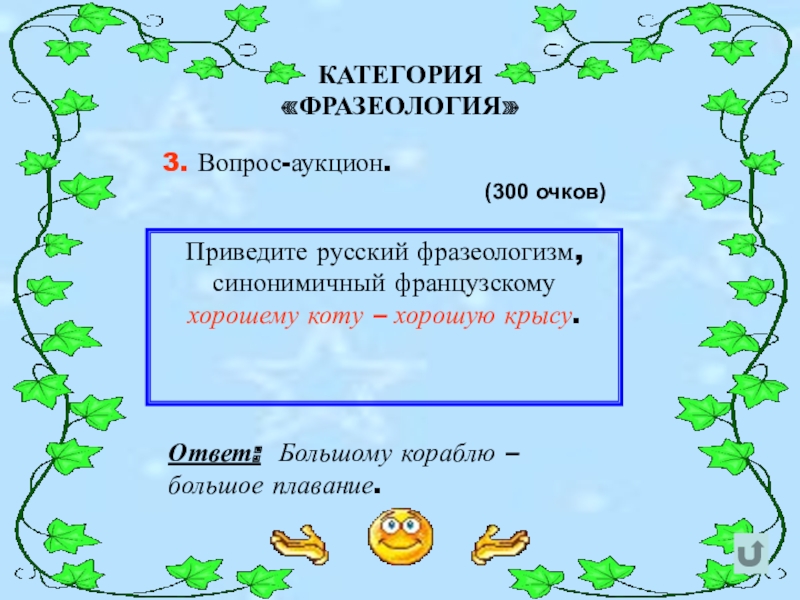 КАТЕГОРИЯ
«ФРАЗЕОЛОГИЯ»

3. Вопрос-аукцион.

(300 очков)

Приведите русский фразеологизм, синонимичный французскому хорошему коту – хорошую крысу.

Ответ: Большому кораблю – большое плавание.